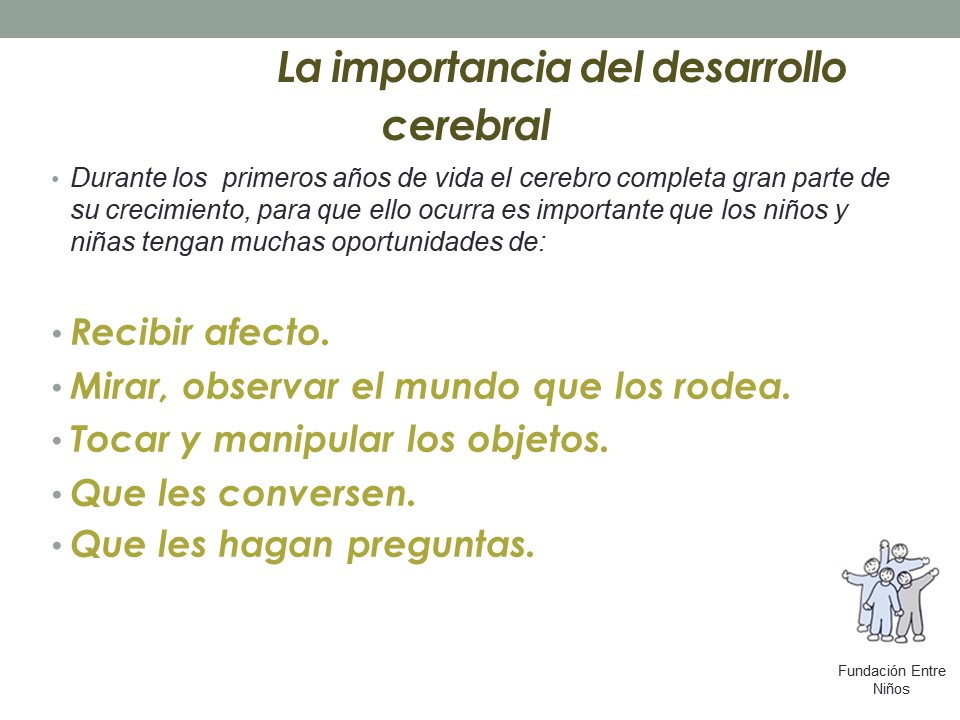 La importancia del desarrollo cerebral

• Durante los  primeros años de vida el cerebro completa gran parte de su crecimiento, para que ello ocurra es importante que los niños y niñas tengan muchas oportunidades de:

• Recibir afecto.
• Mirar, observar el mundo que los rodea.
• Tocar y manipular los objetos.
• Que les conversen.
• Que les hagan preguntas.

Fundación Entre Niños